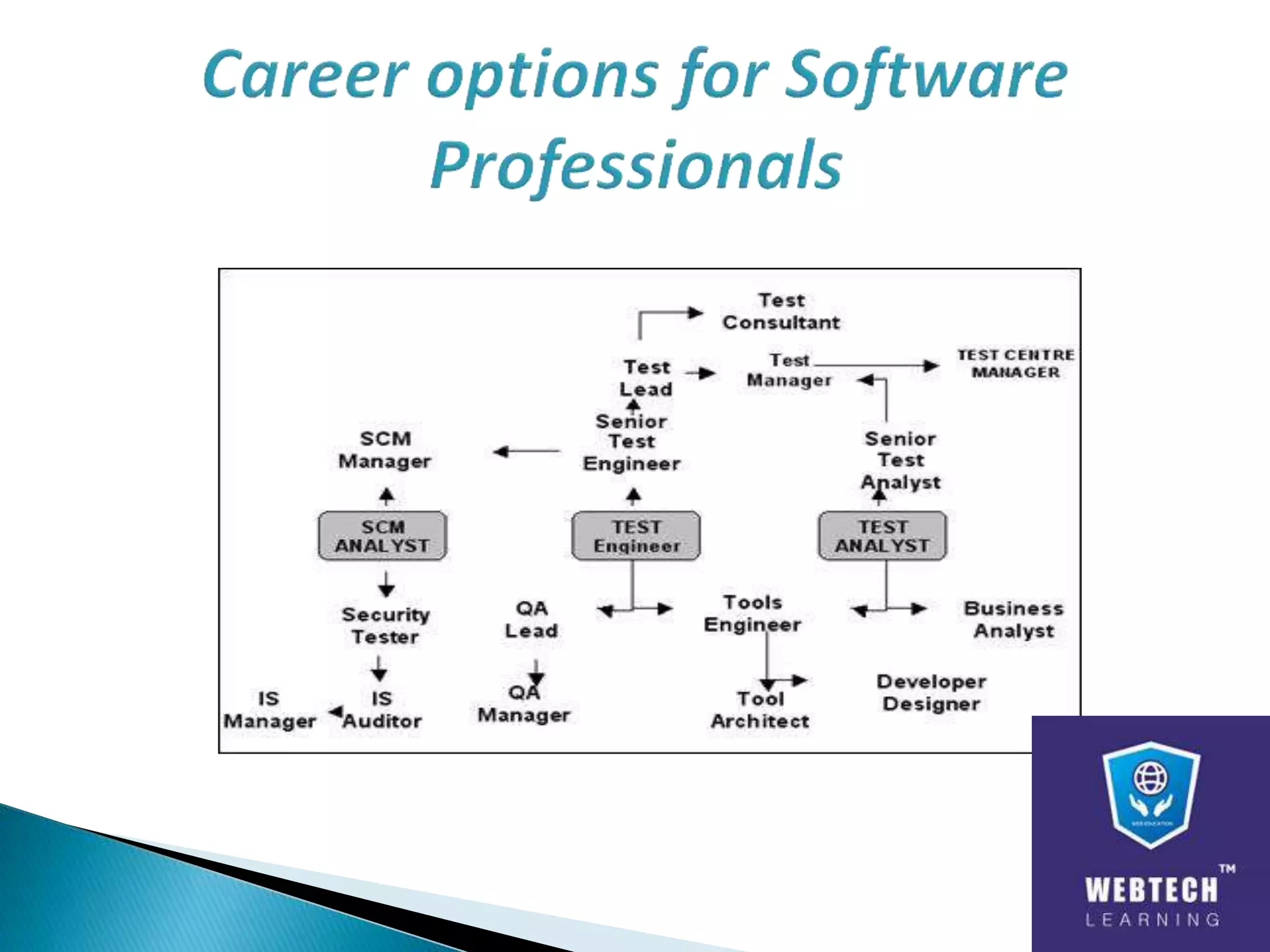 Career options for Software Professionals

Test Consultant

Test Lead

Test Manager

TEST CENTRE MANAGER

SCM Manager

Senior Test Engineer

Senior Test Analyst

SCM ANALYST

TEST Engineer

TEST ANALYST

Security Tester

QA Lead

Tools Engineer

Business Analyst

IS Manager

IS Auditor

QA Manager

Tool Architect

Developer Designer

WEBTECH™
LEARNING